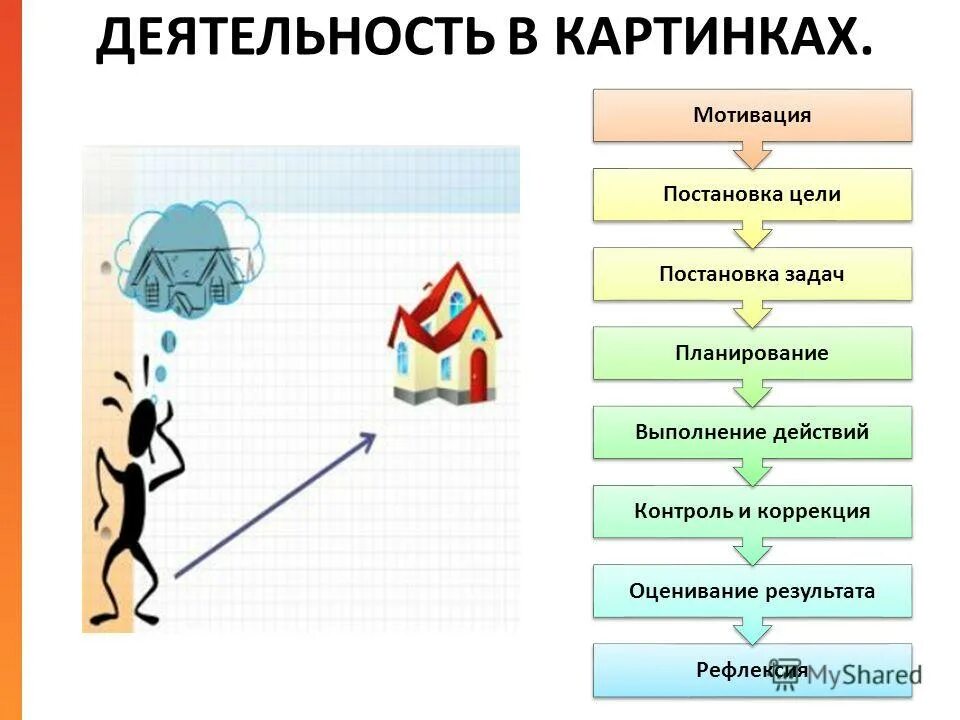 ДЕЯТЕЛЬНОСТЬ В КАРТИНКАХ.

Мотивация

Постановка цели

Постановка задач

Планирование

Выполнение действий

Контроль и коррекция

Оценивание результата

Рефлексия

MyShared